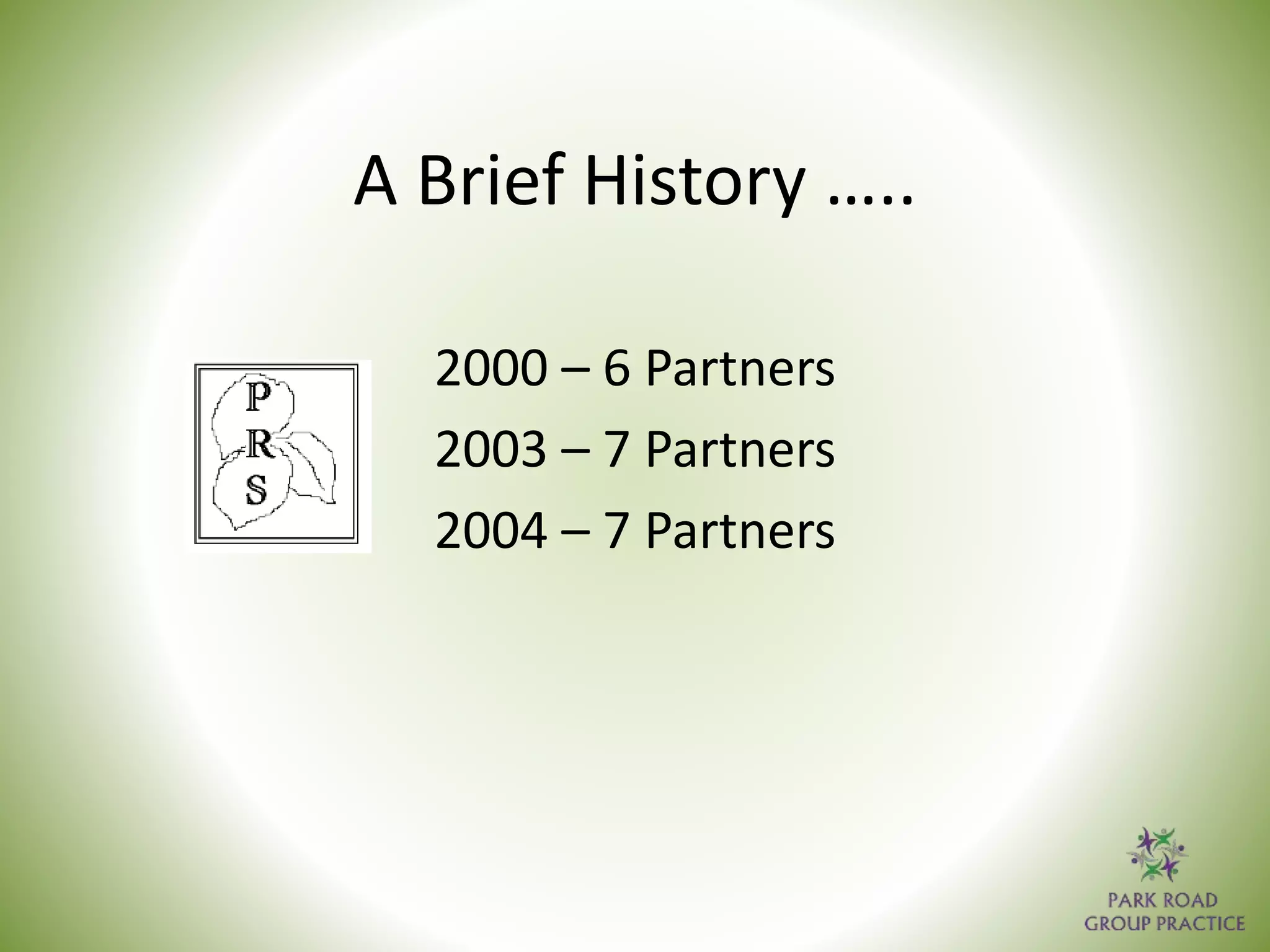 A Brief History …..

P
R
S

2000 – 6 Partners
2003 – 7 Partners
2004 – 7 Partners

PARK ROAD
GROUP PRACTICE